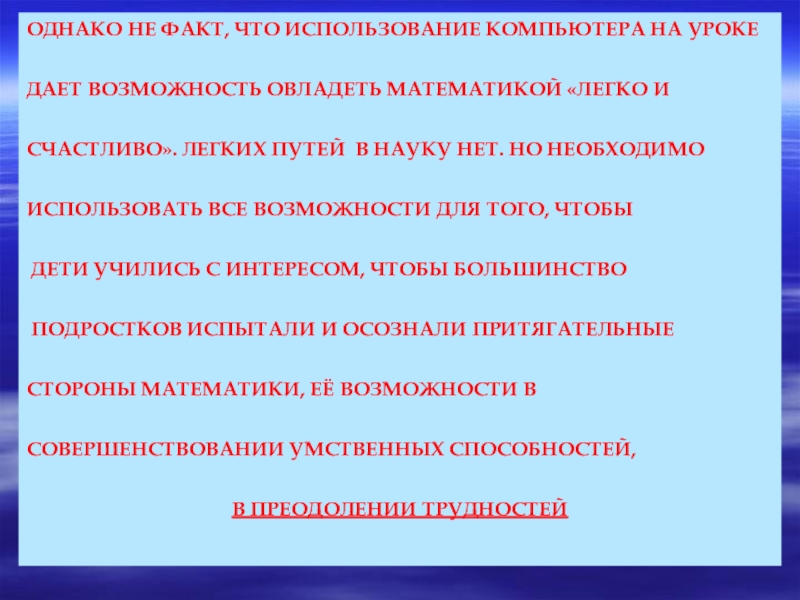 ОДНАКО НЕ ФАКТ, ЧТО ИСПОЛЬЗОВАНИЕ КОМПЬЮТЕРА НА УРОКЕ ДАЕТ ВОЗМОЖНОСТЬ ОВЛАДЕТЬ МАТЕМАТИКОЙ «ЛЕГКО И СЧАСТЛИВО». ЛЕГКИХ ПУТЕЙ В НАУКУ НЕТ. НО НЕОБХОДИМО ИСПОЛЬЗОВАТЬ ВСЕ ВОЗМОЖНОСТИ ДЛЯ ТОГО, ЧТОБЫ ДЕТИ УЧИЛИСЬ С ИНТЕРЕСОМ, ЧТОБЫ БОЛЬШИНСТВО ПОДРОСТКОВ ИСПЫТАЛИ И ОСОЗНАЛИ ПРИТЯГАТЕЛЬНЫЕ СТОРОНЫ МАТЕМАТИКИ, ЕЁ ВОЗМОЖНОСТИ В СОВЕРШЕНСТВОВАНИИ УМСТВЕННЫХ СПОСОБНОСТЕЙ,

В ПРЕОДОЛЕНИИ ТРУДНОСТЕЙ